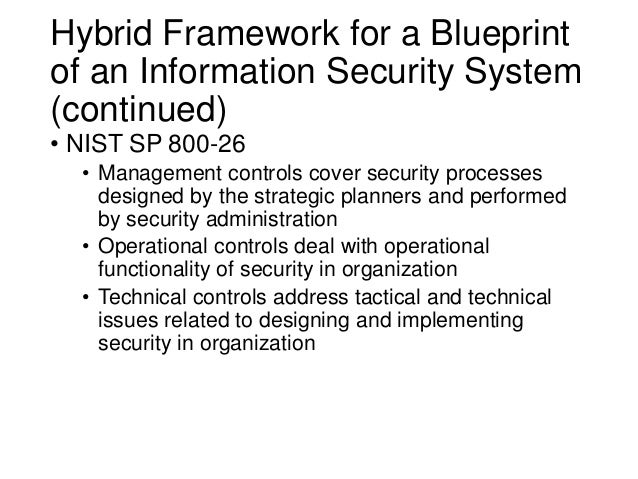 Hybrid Framework for a Blueprint of an Information Security System (continued)

• NIST SP 800-26

• Management controls cover security processes designed by the strategic planners and performed by security administration

• Operational controls deal with operational functionality of security in organization

• Technical controls address tactical and technical issues related to designing and implementing security in organization